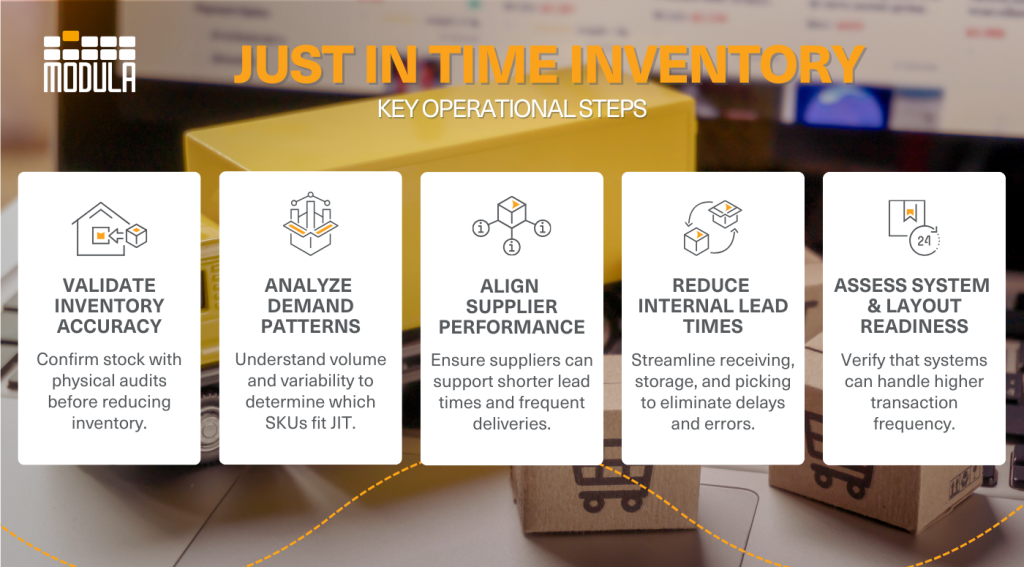 MODULA

JUST IN TIME INVENTORY

KEY OPERATIONAL STEPS

VALIDATE INVENTORY ACCURACY

Confirm stock with physical audits before reducing inventory.

ANALYZE DEMAND PATTERNS

Understand volume and variability to determine which SKUs fit JIT.

ALIGN SUPPLIER PERFORMANCE

Ensure suppliers can support shorter lead times and frequent deliveries.

REDUCE INTERNAL LEAD TIMES

Streamline receiving, storage, and picking to eliminate delays and errors.

24

ASSESS SYSTEM & LAYOUT READINESS

Verify that systems can handle higher transaction frequency.